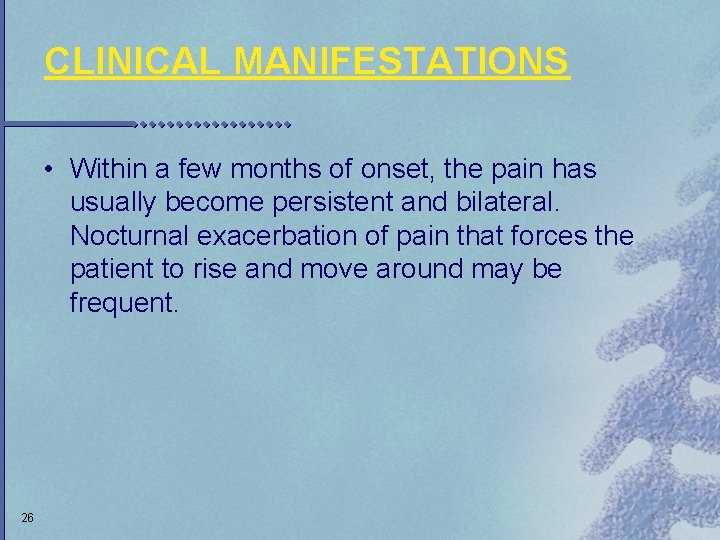 CLINICAL MANIFESTATIONS

• Within a few months of onset, the pain has usually become persistent and bilateral. Nocturnal exacerbation of pain that forces the patient to rise and move around may be frequent.

26